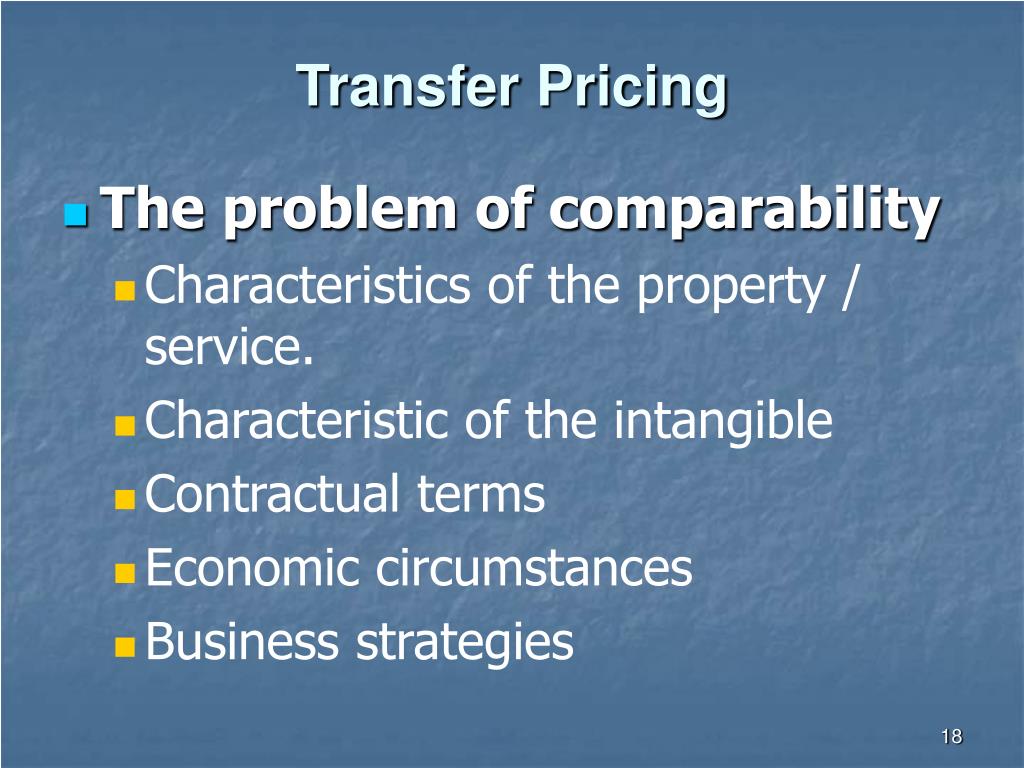 Transfer Pricing

The problem of comparability

Characteristics of the property / service.

Characteristic of the intangible

Contractual terms

Economic circumstances

Business strategies

18